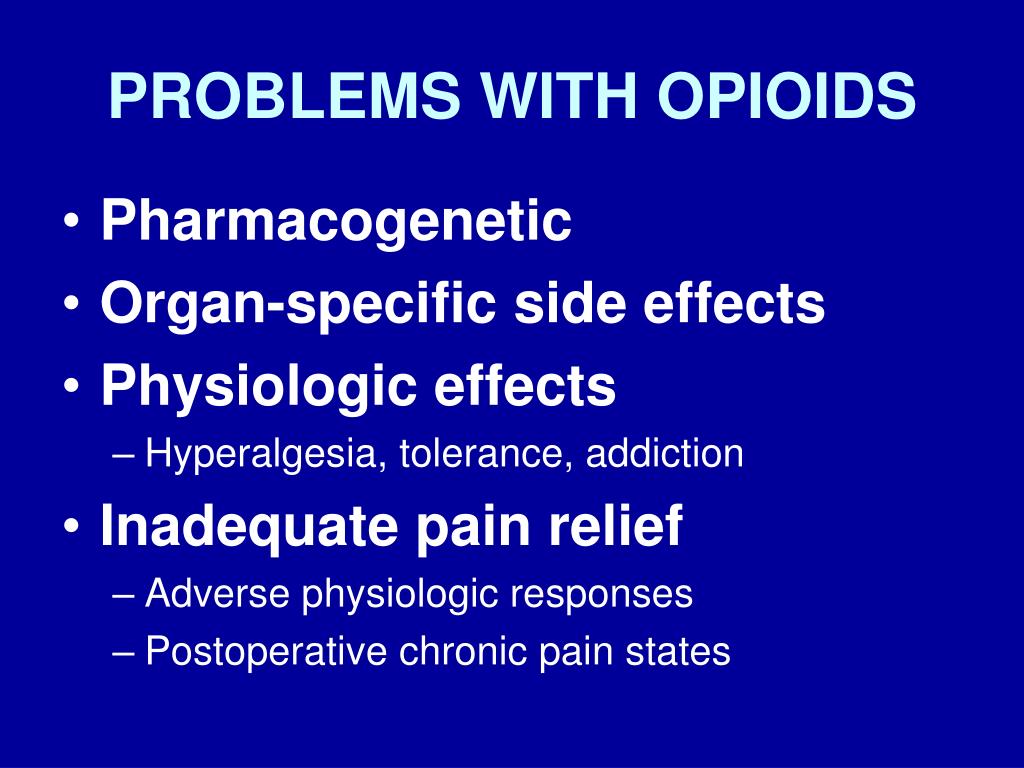 PROBLEMS WITH OPIOIDS

• Pharmacogenetic
• Organ-specific side effects
• Physiologic effects
– Hyperalgesia, tolerance, addiction
• Inadequate pain relief
– Adverse physiologic responses
– Postoperative chronic pain states